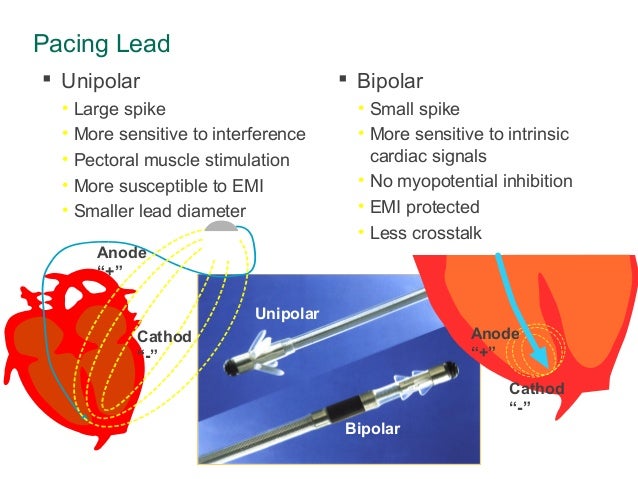 Pacing Lead

▪ Unipolar
• Large spike
• More sensitive to interference
• Pectoral muscle stimulation
• More susceptible to EMI
• Smaller lead diameter

▪ Bipolar
• Small spike
• More sensitive to intrinsic cardiac signals
• No myopotential inhibition
• EMI protected
• Less crosstalk

Anode
"+"

Cathod
"-"

Unipolar

Bipolar

Anode
"+"

Cathod
"-"